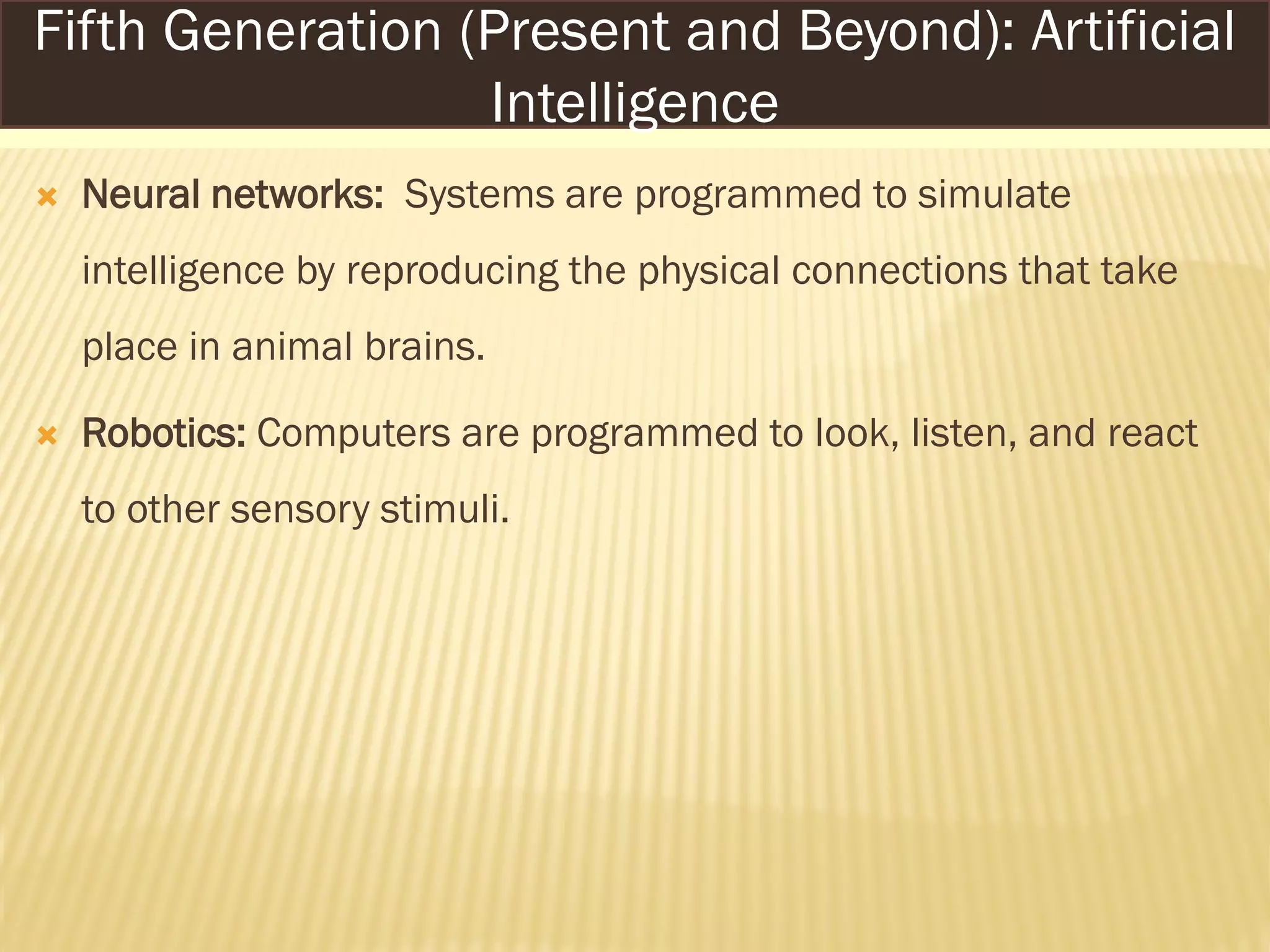 Fifth Generation (Present and Beyond): Artificial Intelligence

Neural networks: Systems are programmed to simulate intelligence by reproducing the physical connections that take place in animal brains.

Robotics: Computers are programmed to look, listen, and react to other sensory stimuli.